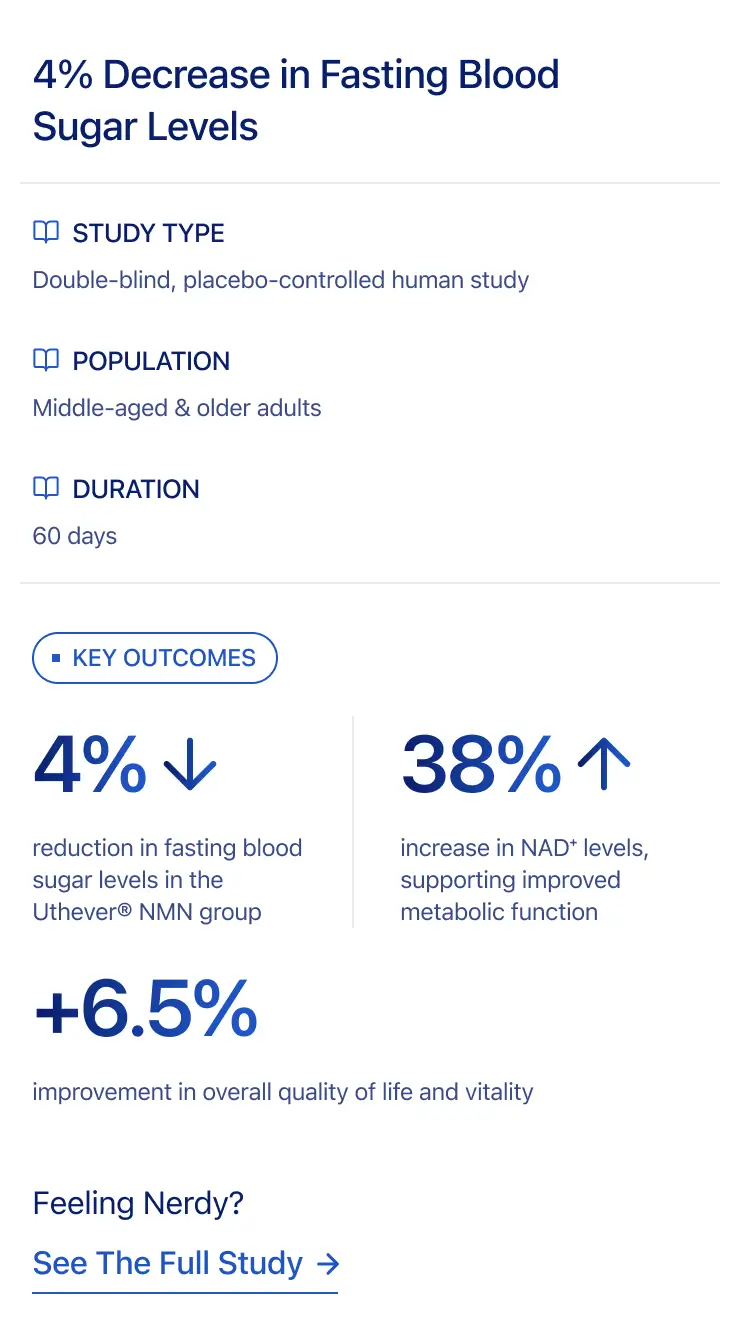 4% Decrease in Fasting Blood Sugar Levels

STUDY TYPE

Double-blind, placebo-controlled human study

POPULATION

Middle-aged & older adults

DURATION

60 days

KEY OUTCOMES

4% ↓

reduction in fasting blood sugar levels in the Uthever® NMN group

38% ↑

increase in NAD⁺ levels, supporting improved metabolic function

+6.5%

improvement in overall quality of life and vitality

Feeling Nerdy?

See The Full Study →